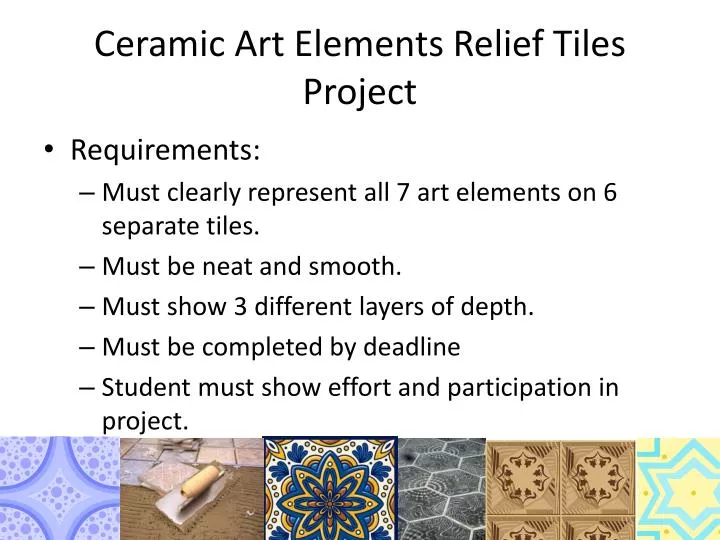 Ceramic Art Elements Relief Tiles Project

• Requirements:
– Must clearly represent all 7 art elements on 6 separate tiles.
– Must be neat and smooth.
– Must show 3 different layers of depth.
– Must be completed by deadline
– Student must show effort and participation in project.